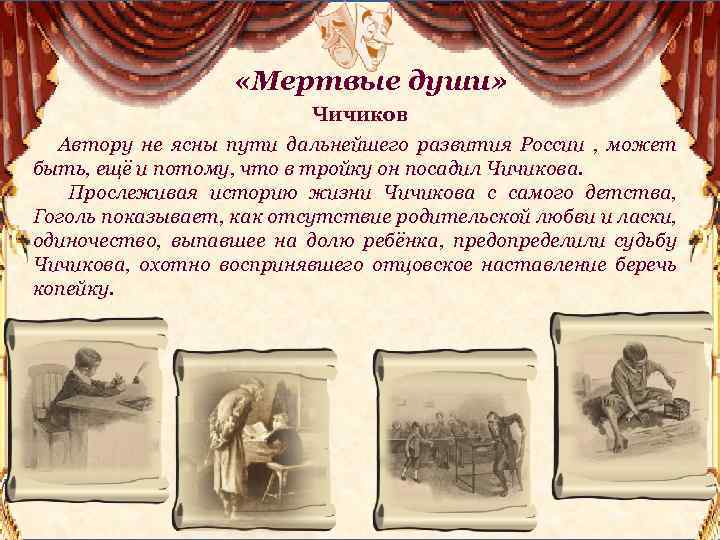 «Мертвые души»

Чичиков

Автору не ясны пути дальнейшего развития России , может быть, ещё и потому, что в тройку он посадил Чичикова.

Прослеживая историю жизни Чичикова с самого детства, Гоголь показывает, как отсутствие родительской любви и ласки, одиночество, выпавшее на долю ребёнка, предопределили судьбу Чичикова, охотно воспринявшего отцовское наставление беречь копейку.